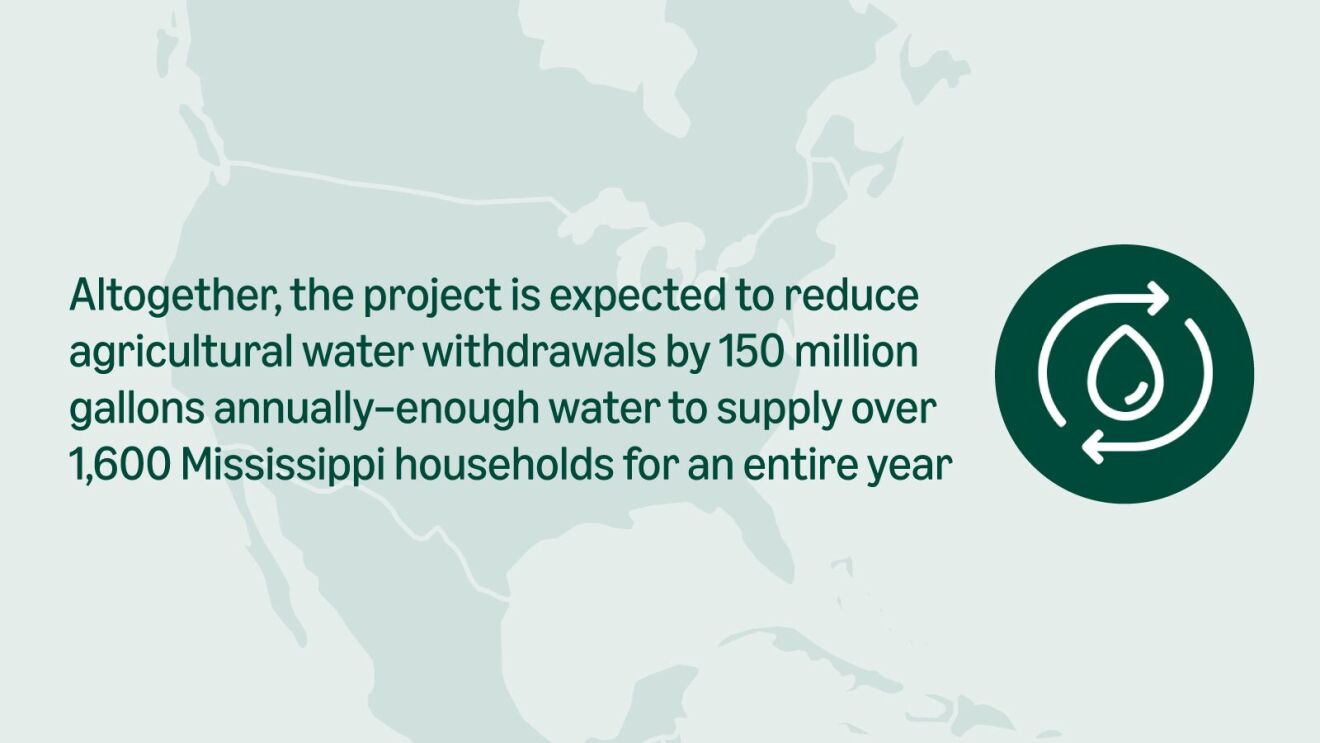 Altogether, the project is expected to reduce agricultural water withdrawals by 150 million gallons annually–enough water to supply over 1,600 Mississippi households for an entire year